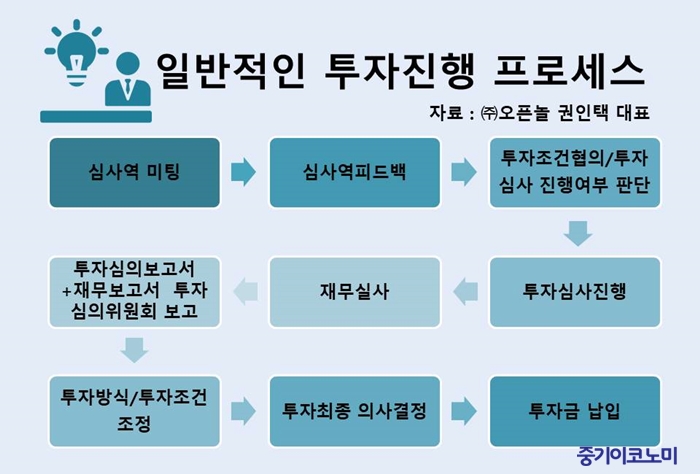 일반적인 투자진행 프로세스

자료 : ㈜오픈놀 권인택 대표

심사역 미팅

심사역피드백

투자조건협의/투자 심사 진행여부 판단

투자심사진행

재무실사

투자심의보고서 +재무보고서 투자 심의위원회 보고

투자방식/투자조건 조정

투자최종 의사결정

투자금 납입

중기이코노미